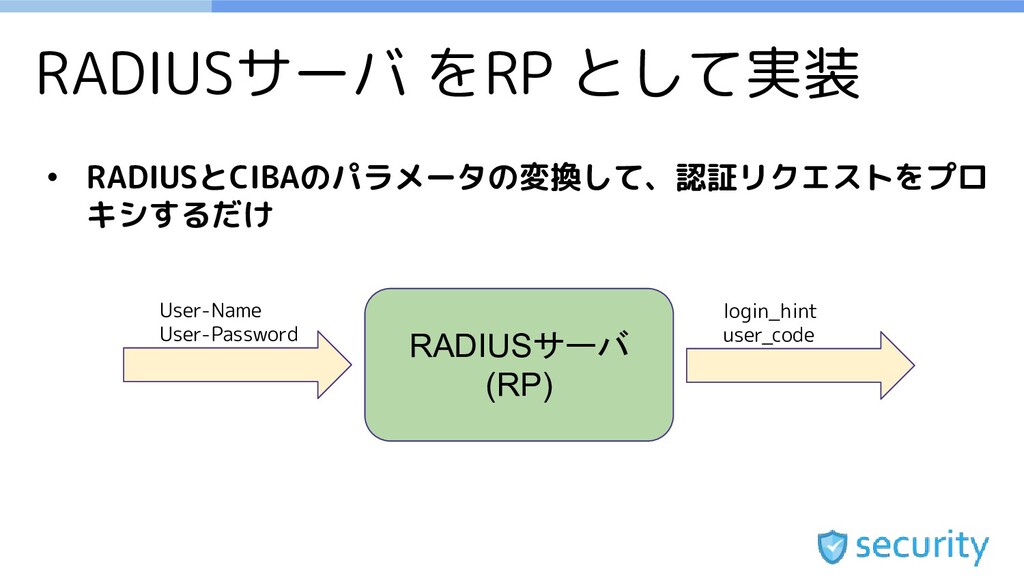 RADIUSサーバ をRP として実装

• RADIUSとCIBAのパラメータの変換して、認証リクエストをプロキシするだけ

User-Name
User-Password

RADIUSサーバ
(RP)

login_hint
user_code

security